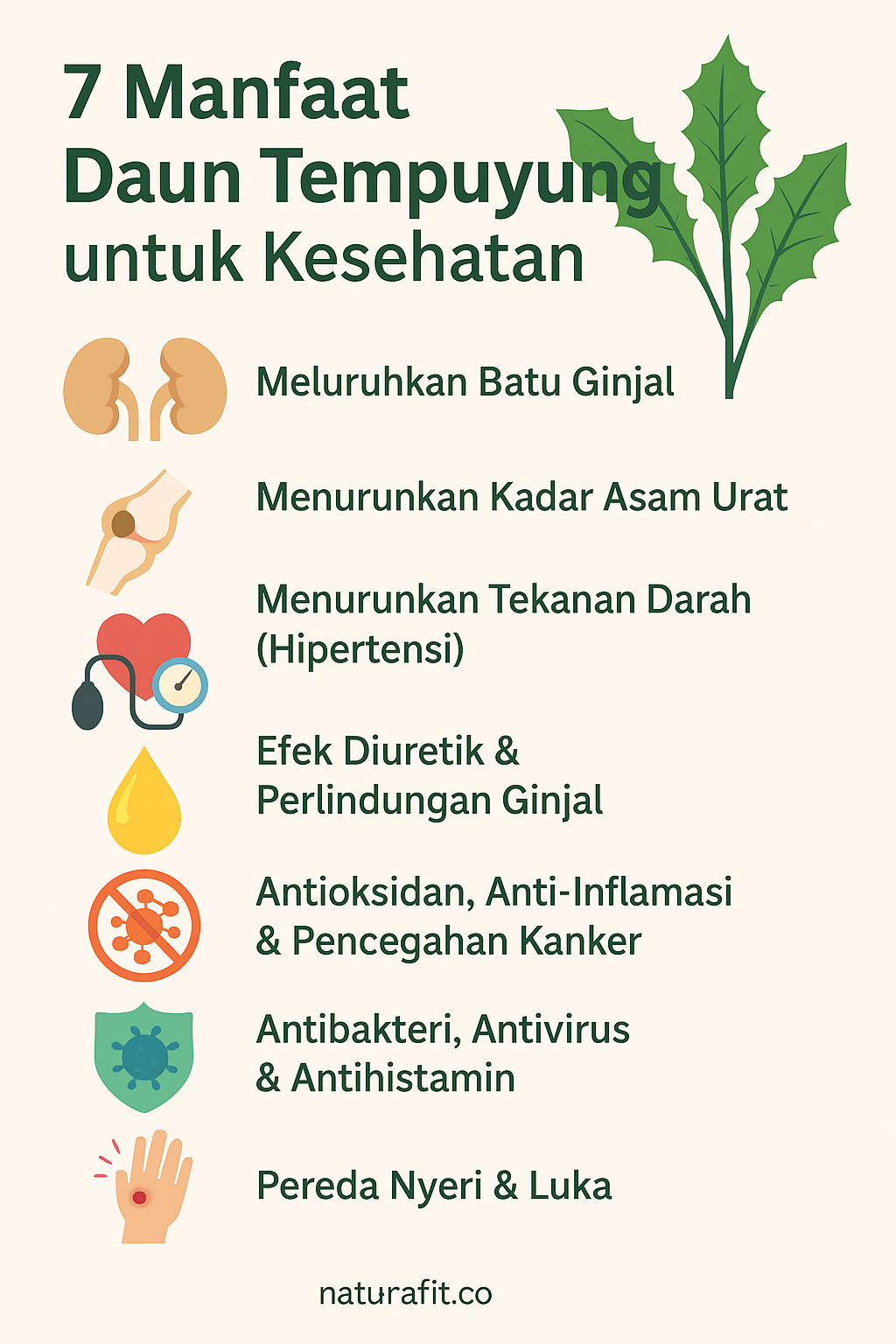 7 Manfaat Daun Tempuyung untuk Kesehatan

Meluruhkan Batu Ginjal

Menurunkan Kadar Asam Urat

Menurunkan Tekanan Darah (Hipertensi)

Efek Diuretik & Perlindungan Ginjal

Antioksidan, Anti-Inflamasi & Pencegahan Kanker

Antibakteri, Antivirus & Antihistamin

Pereda Nyeri & Luka

naturafit.co